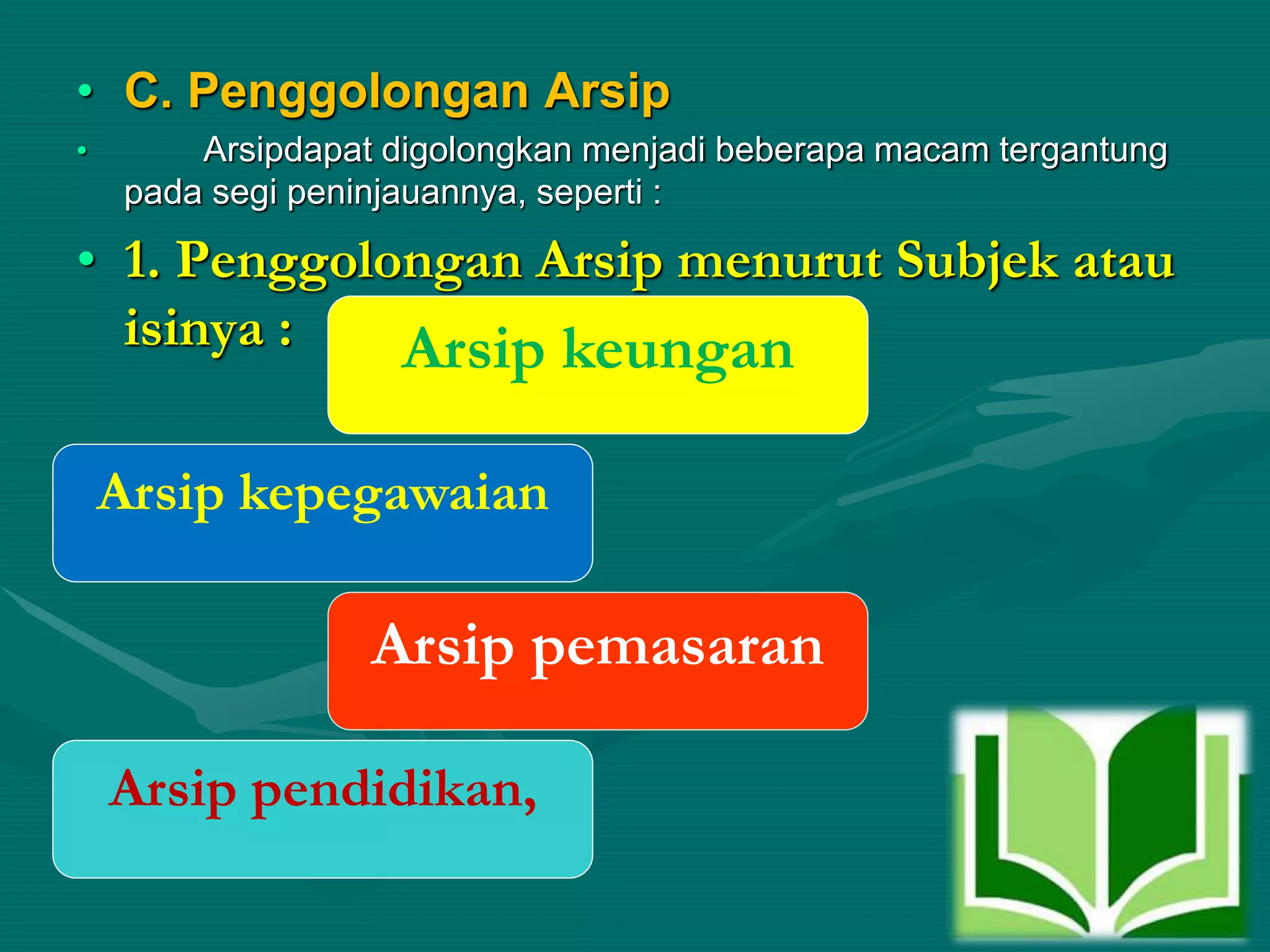 • C. Penggolongan Arsip

• Arsipdapat digolongkan menjadi beberapa macam tergantung pada segi peninjauannya, seperti :

• 1. Penggolongan Arsip menurut Subjek atau isinya :

Arsip keungan

Arsip kepegawaian

Arsip pemasaran

Arsip pendidikan,